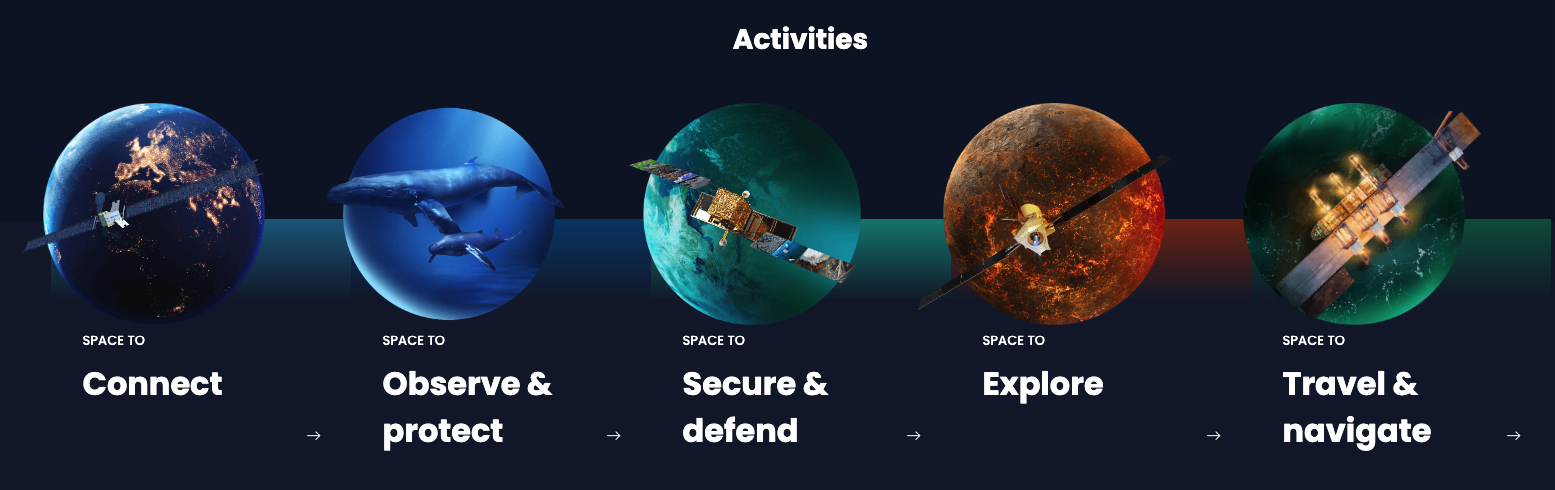 Activities

SPACE TO

Connect

→

SPACE TO

Observe & protect

→

SPACE TO

Secure & defend

→

SPACE TO

Explore

→

SPACE TO

Travel & navigate

→